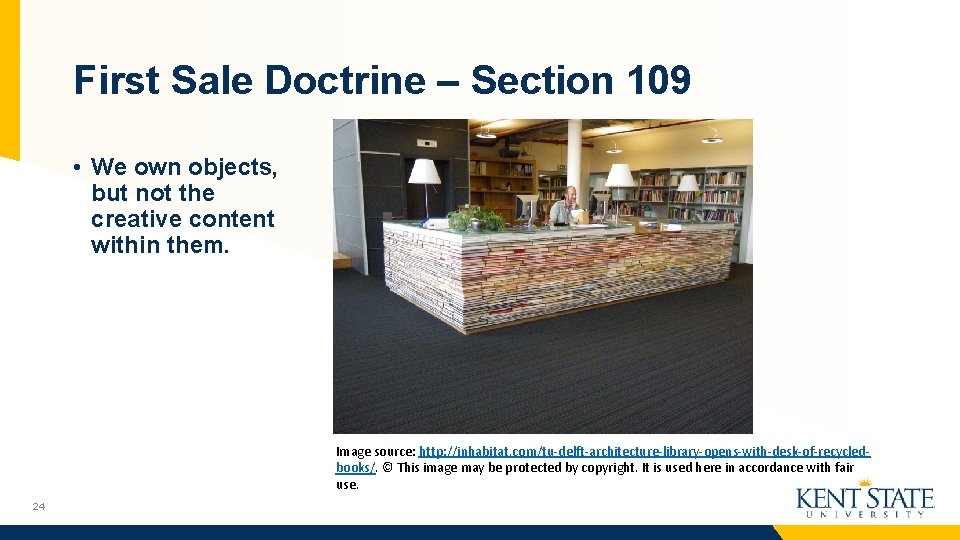 First Sale Doctrine – Section 109

• We own objects, but not the creative content within them.

Image source: http://inhabitat.com/tu-delft-architecture-library-opens-with-desk-of-recycled-books/. © This image may be protected by copyright. It is used here in accordance with fair use.

24

KENT STATE
UNIVERSITY